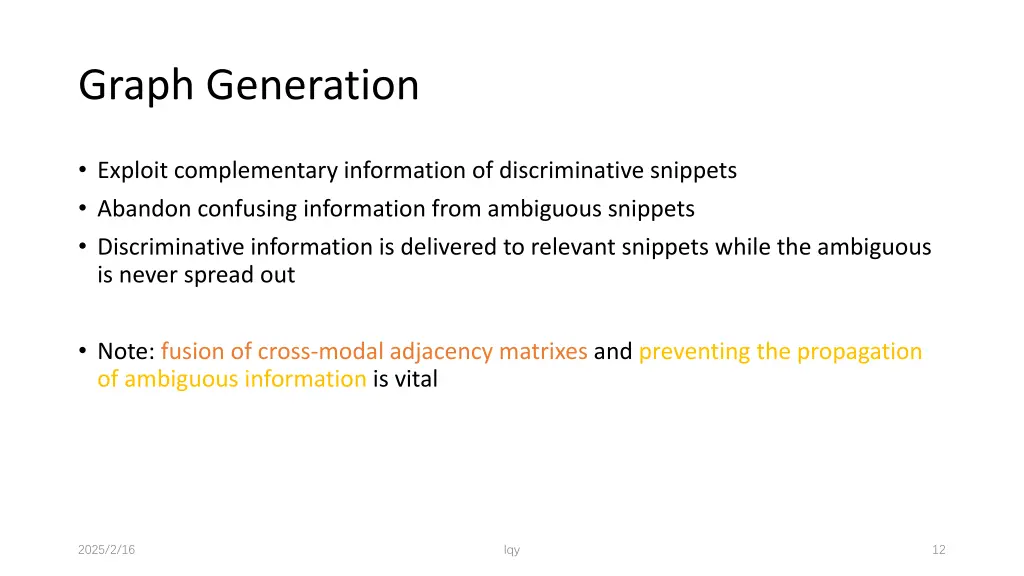 Graph Generation

• Exploit complementary information of discriminative snippets
• Abandon confusing information from ambiguous snippets
• Discriminative information is delivered to relevant snippets while the ambiguous is never spread out

• Note: fusion of cross-modal adjacency matrixes and preventing the propagation of ambiguous information is vital

2025/2/16

lqy

12